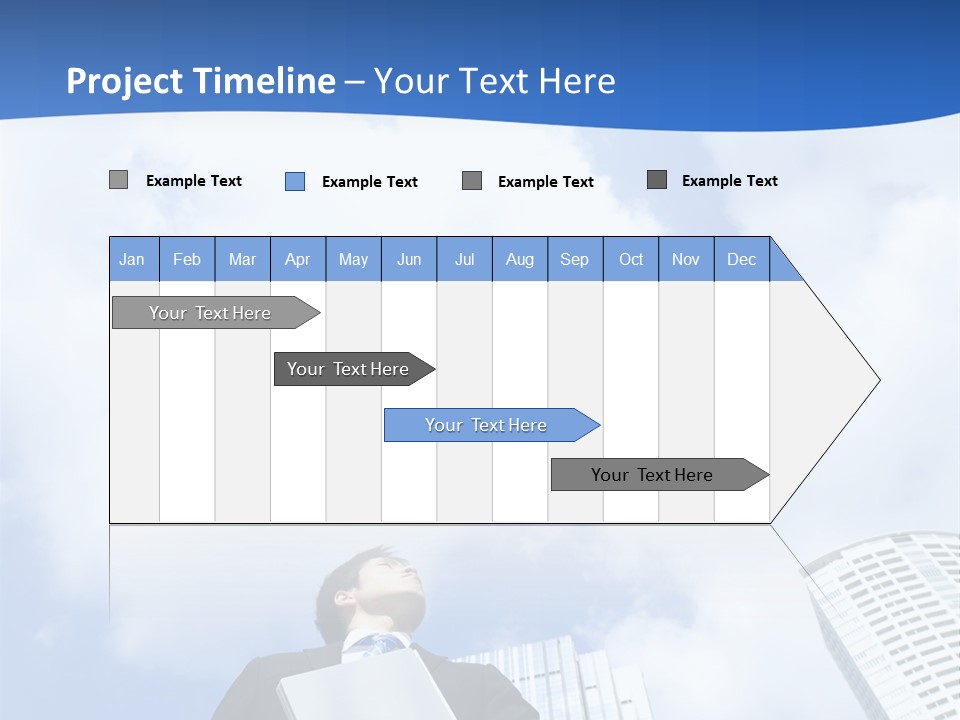 Project Timeline – Your Text Here

Example Text
Example Text
Example Text
Example Text

| Jan | Feb | Mar | Apr | May | Jun | Jul | Aug | Sep | Oct | Nov | Dec |
|---|---|---|---|---|---|---|---|---|---|---|---|

Your Text Here

Your Text Here

Your Text Here

Your Text Here